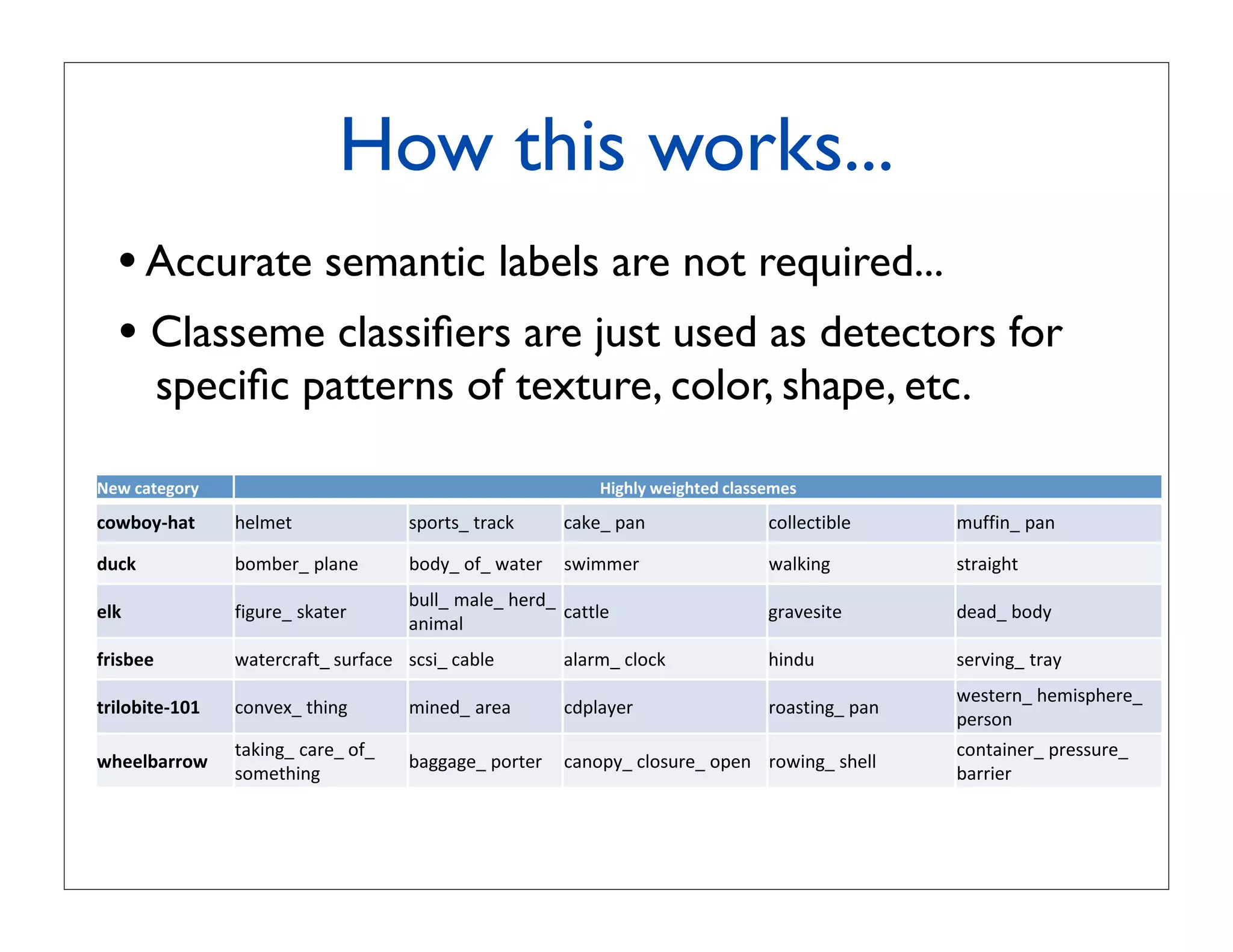 How this works...

• Accurate semantic labels are not required...

• Classeme classifiers are just used as detectors for specific patterns of texture, color, shape, etc.

| New category | Highly weighted classemes | | | | |
|---|---|---|---|---|---|
| cowboy-hat | helmet | sports_ track | cake_ pan | collectible | muffin_ pan |
| duck | bomber_ plane | body_ of_ water | swimmer | walking | straight |
| elk | figure_ skater | bull_ male_ herd_ animal | cattle | gravesite | dead_ body |
| frisbee | watercraft_ surface | scsi_ cable | alarm_ clock | hindu | serving_ tray |
| trilobite-101 | convex_ thing | mined_ area | cdplayer | roasting_ pan | western_ hemisphere_ person |
| wheelbarrow | taking_ care_ of_ something | baggage_ porter | canopy_ closure_ open | rowing_ shell | container_ pressure_ barrier |